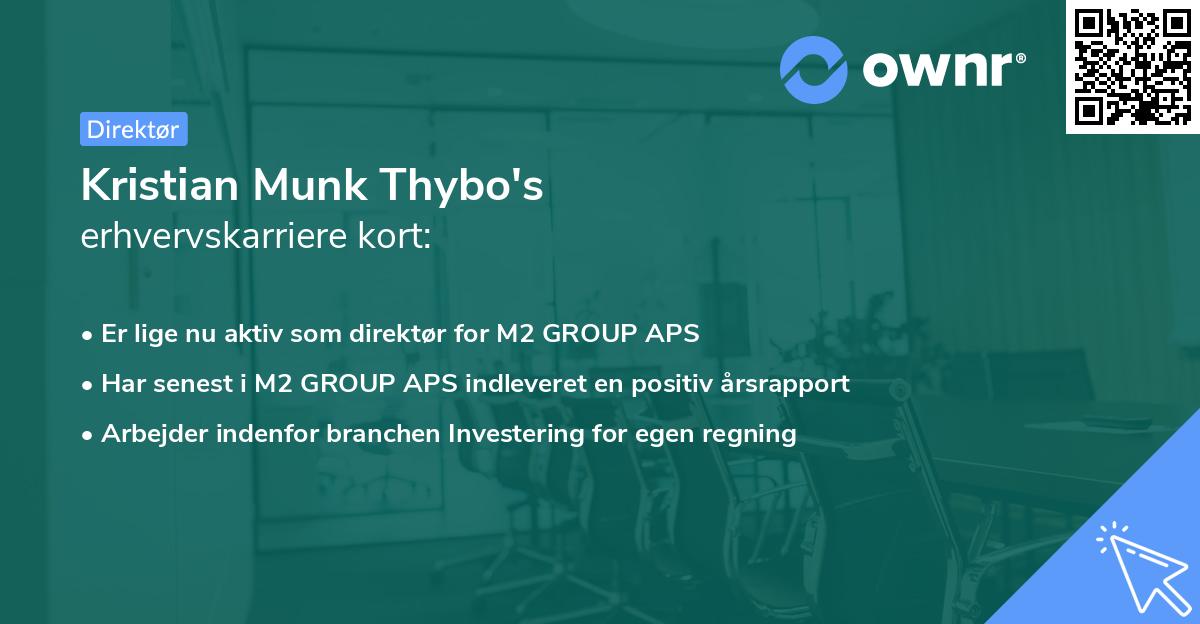 ownr®

Direktør

Kristian Munk Thybo's
erhvervskarriere kort:

• Er lige nu aktiv som direktør for M2 GROUP APS
• Har senest i M2 GROUP APS indleveret en positiv årsrapport
• Arbejder indenfor branchen Investering for egen regning